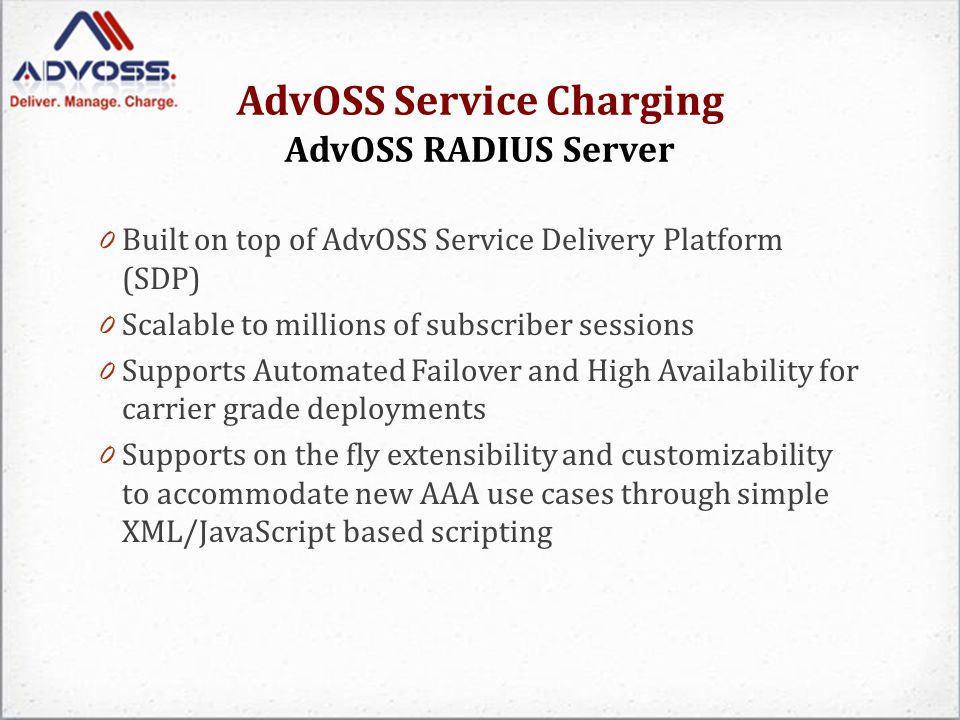 ADVOSS.
Deliver. Manage. Charge.

AdvOSS Service Charging
AdvOSS RADIUS Server

0 Built on top of AdvOSS Service Delivery Platform (SDP)
0 Scalable to millions of subscriber sessions
0 Supports Automated Failover and High Availability for carrier grade deployments
0 Supports on the fly extensibility and customizability to accommodate new AAA use cases through simple XML/JavaScript based scripting